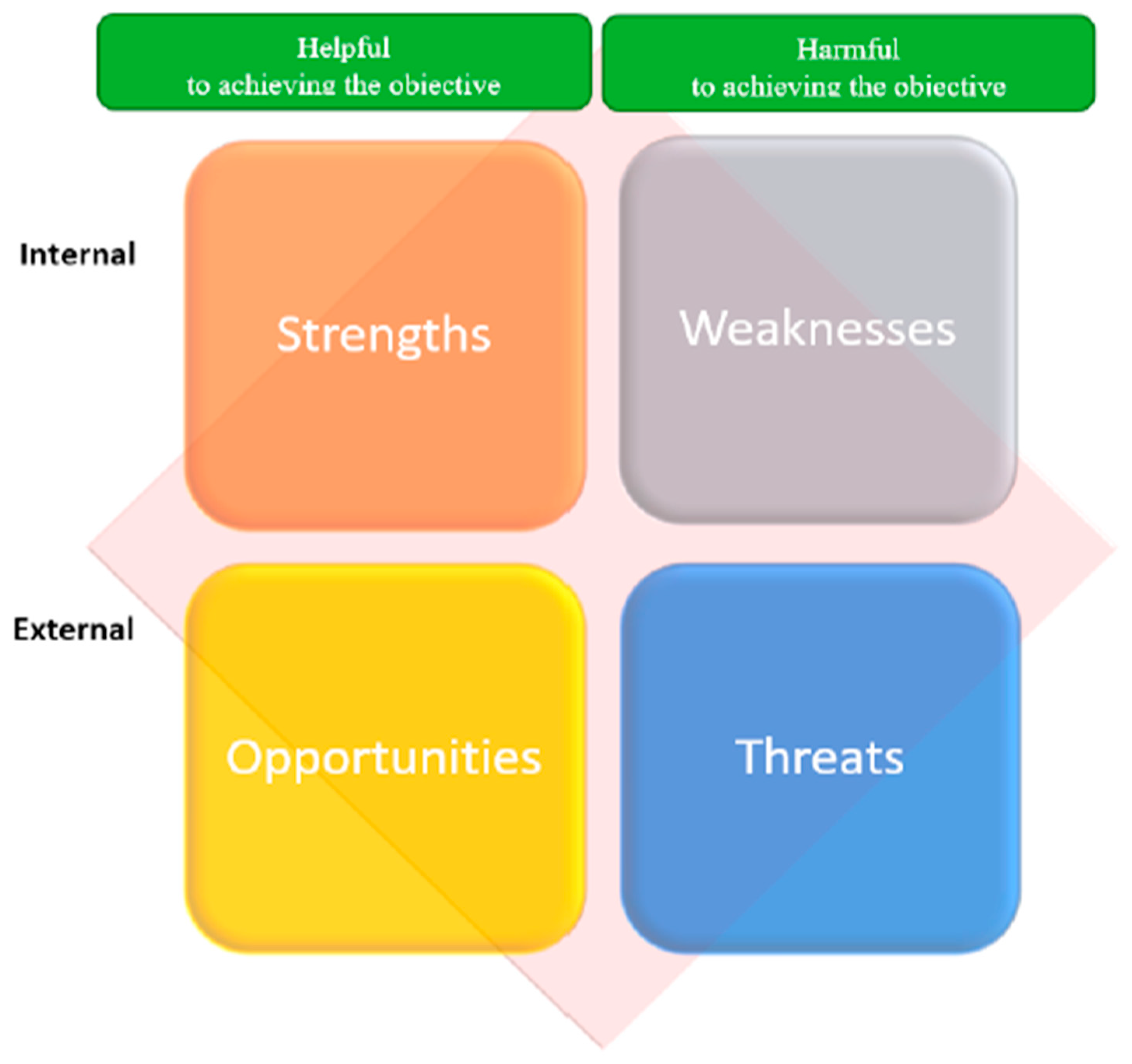 Helpful
to achieving the objective

Harmful
to achieving the objective

Internal

Strengths

Weaknesses

External

Opportunities

Threats